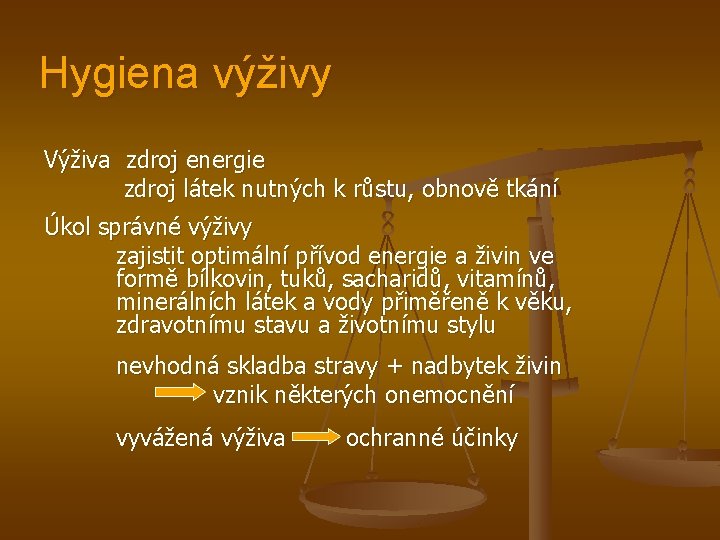 Hygiena výživy

Výživa zdroj energie
zdroj látek nutných k růstu, obnově tkání

Úkol správné výživy
zajistit optimální přívod energie a živin ve formě bílkovin, tuků, sacharidů, vitamínů, minerálních látek a vody přiměřeně k věku, zdravotnímu stavu a životnímu stylu

nevhodná skladba stravy + nadbytek živin
vznik některých onemocnění

vyvážená výživa ochranné účinky